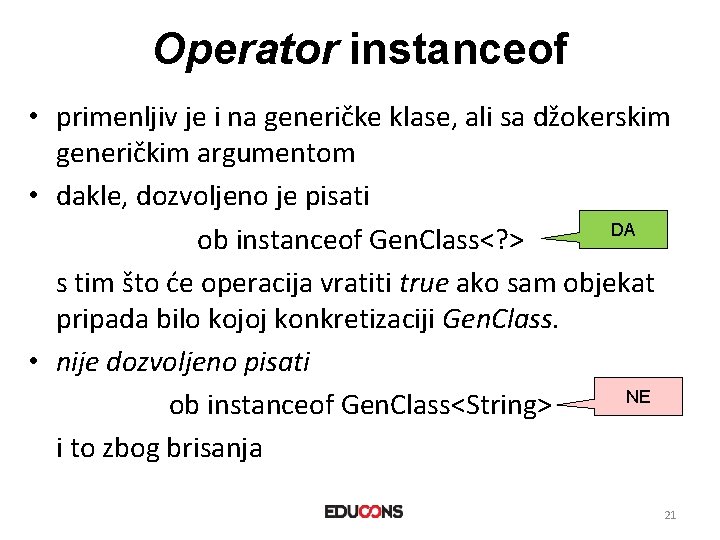 Operator instanceof

• primenljiv je i na generičke klase, ali sa džokerskim generičkim argumentom

• dakle, dozvoljeno je pisati

ob instanceof GenClass<?>

DA

s tim što će operacija vratiti true ako sam objekat pripada bilo kojoj konkretizaciji GenClass.

• nije dozvoljeno pisati

ob instanceof GenClass<String>

NE

i to zbog brisanja

EDUCONS

21